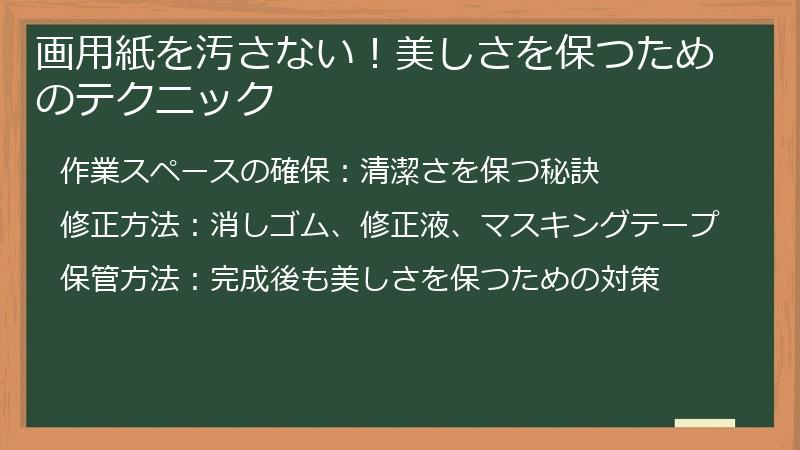 画用紙を汚さない！美しさを保つためのテクニック

作業スペースの確保：清潔さを保つ秘訣

修正方法：消しゴム、修正液、マスキングテープ

保管方法：完成後も美しさを保つための対策